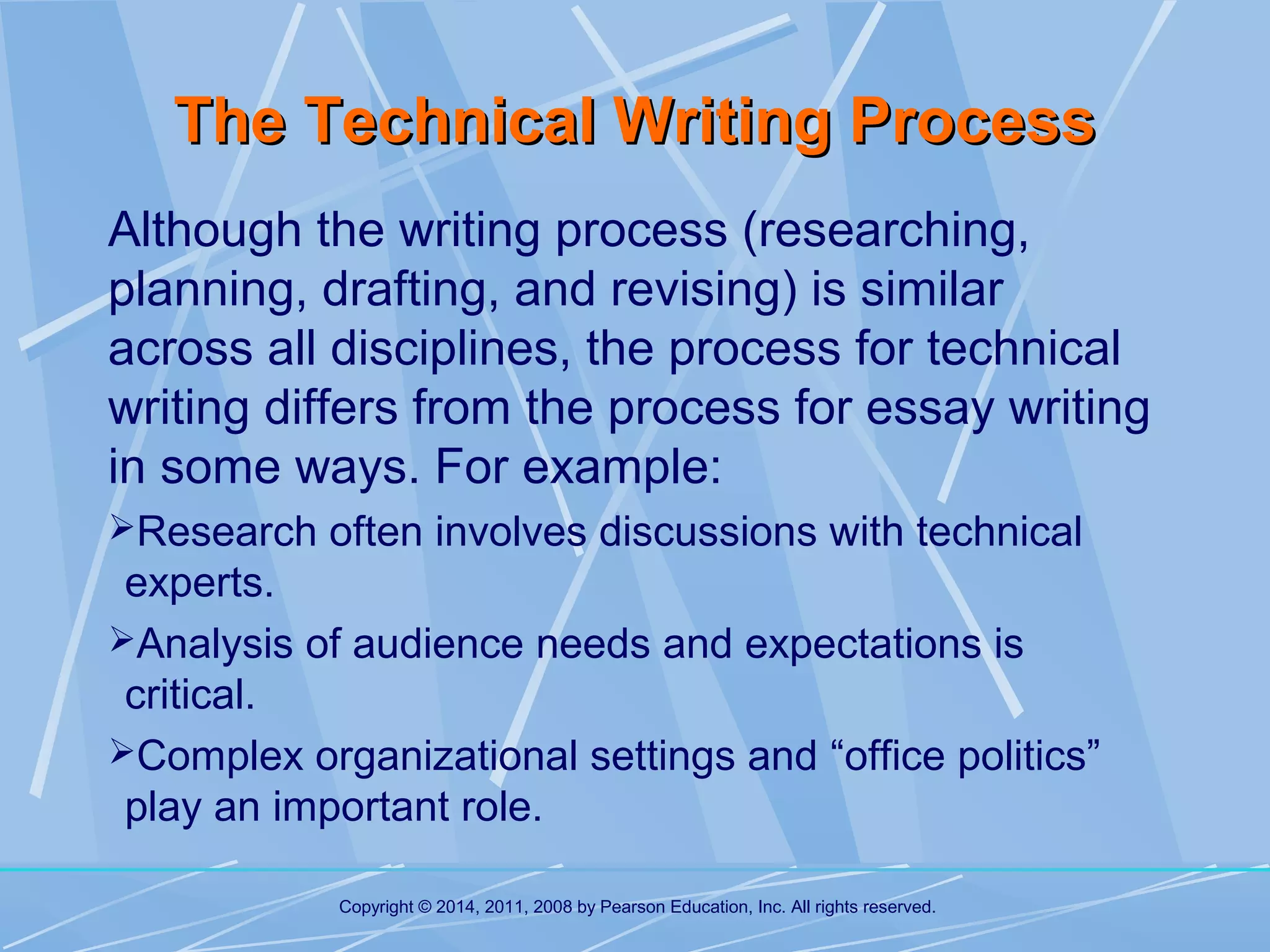 The Technical Writing Process

Although the writing process (researching, planning, drafting, and revising) is similar across all disciplines, the process for technical writing differs from the process for essay writing in some ways. For example:

➢Research often involves discussions with technical experts.

➢Analysis of audience needs and expectations is critical.

➢Complex organizational settings and “office politics” play an important role.

Copyright © 2014, 2011, 2008 by Pearson Education, Inc. All rights reserved.